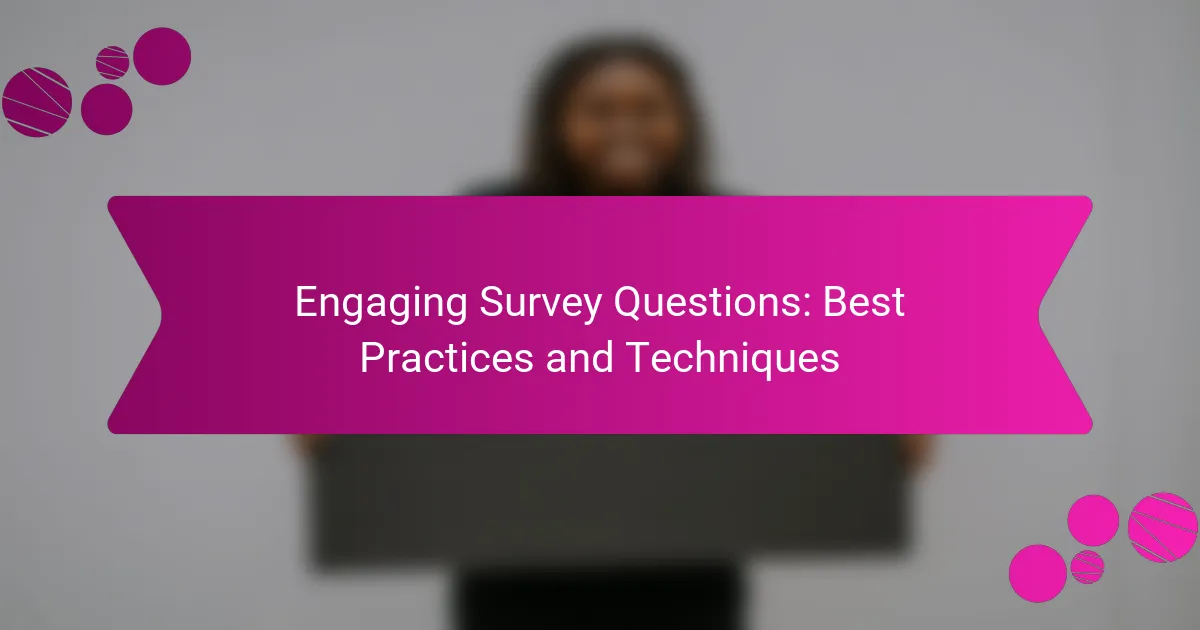 Engaging Survey Questions: Best Practices and Techniques